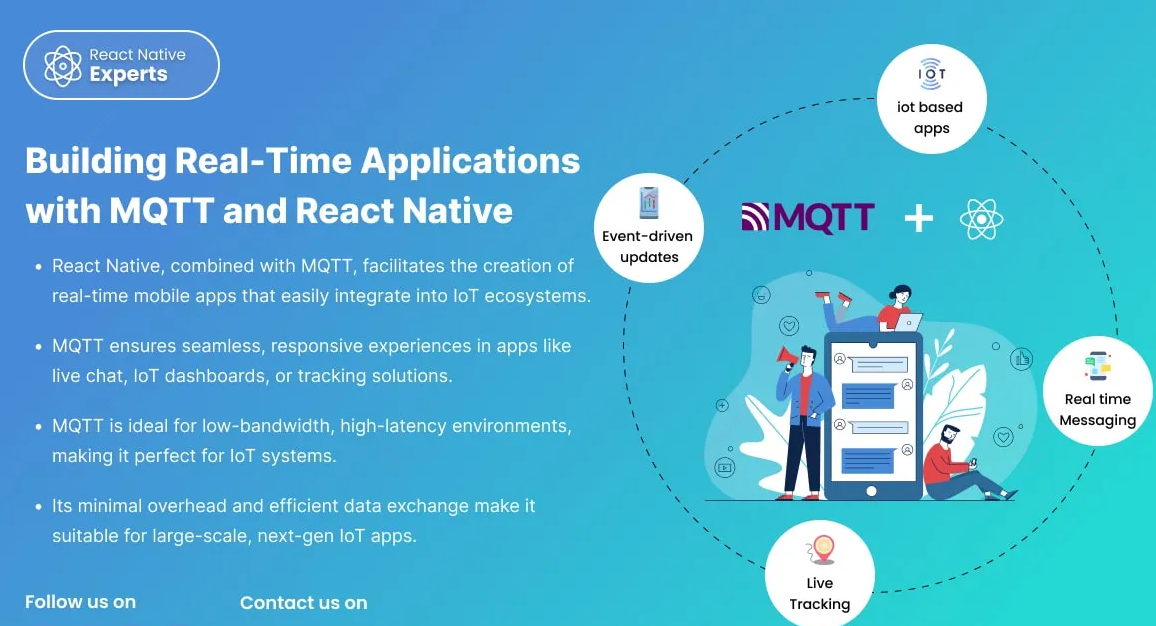 React Native Experts

Building Real-Time Applications with MQTT and React Native

• React Native, combined with MQTT, facilitates the creation of real-time mobile apps that easily integrate into IoT ecosystems.

• MQTT ensures seamless, responsive experiences in apps like live chat, IoT dashboards, or tracking solutions.

• MQTT is ideal for low-bandwidth, high-latency environments, making it perfect for IoT systems.

• Its minimal overhead and efficient data exchange make it suitable for large-scale, next-gen IoT apps.

Follow us on

Contact us on

IOT
iot based apps

Event-driven updates

MQTT +

Real time Messaging

Live Tracking